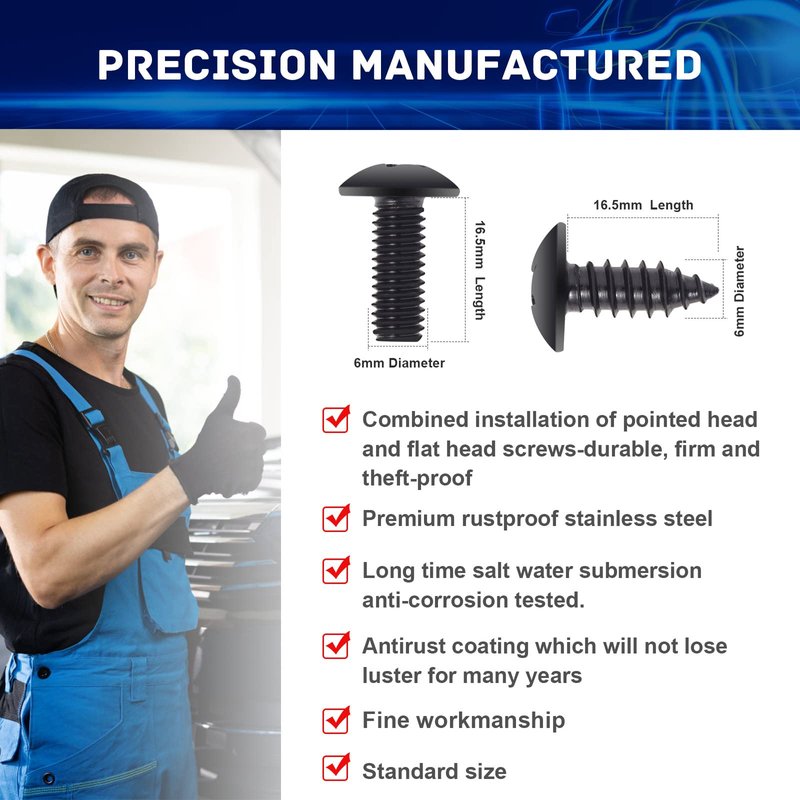 PRECISION MANUFACTURED

16.5mm Length

6mm Diameter

16.5mm Length

6mm Diameter

Combined installation of pointed head and flat head screws-durable, firm and theft-proof

Premium rustproof stainless steel

Long time salt water submersion anti-corrosion tested.

Antirust coating which will not lose luster for many years

Fine workmanship

Standard size